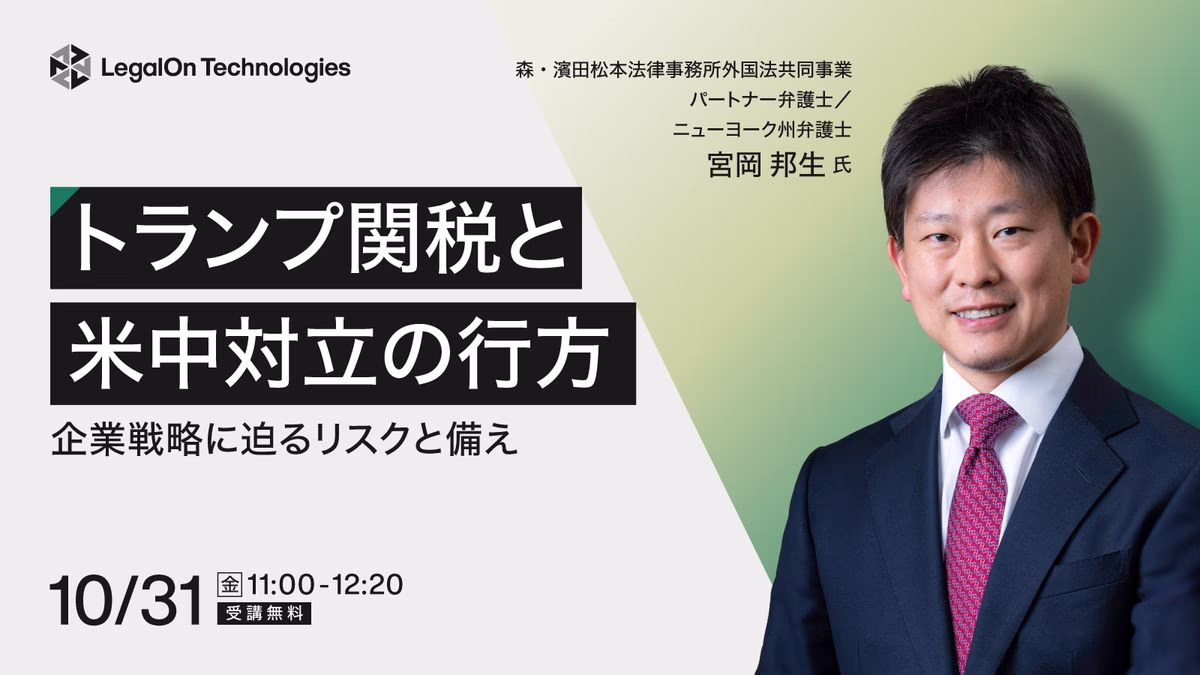 LegalOn Technologies

森・濱田松本法律事務所外国法共同事業
パートナー弁護士／
ニューヨーク州弁護士
宮岡 邦生 氏

トランプ関税と
米中対立の行方
企業戦略に迫るリスクと備え

10/31 金 11:00-12:20
受講無料